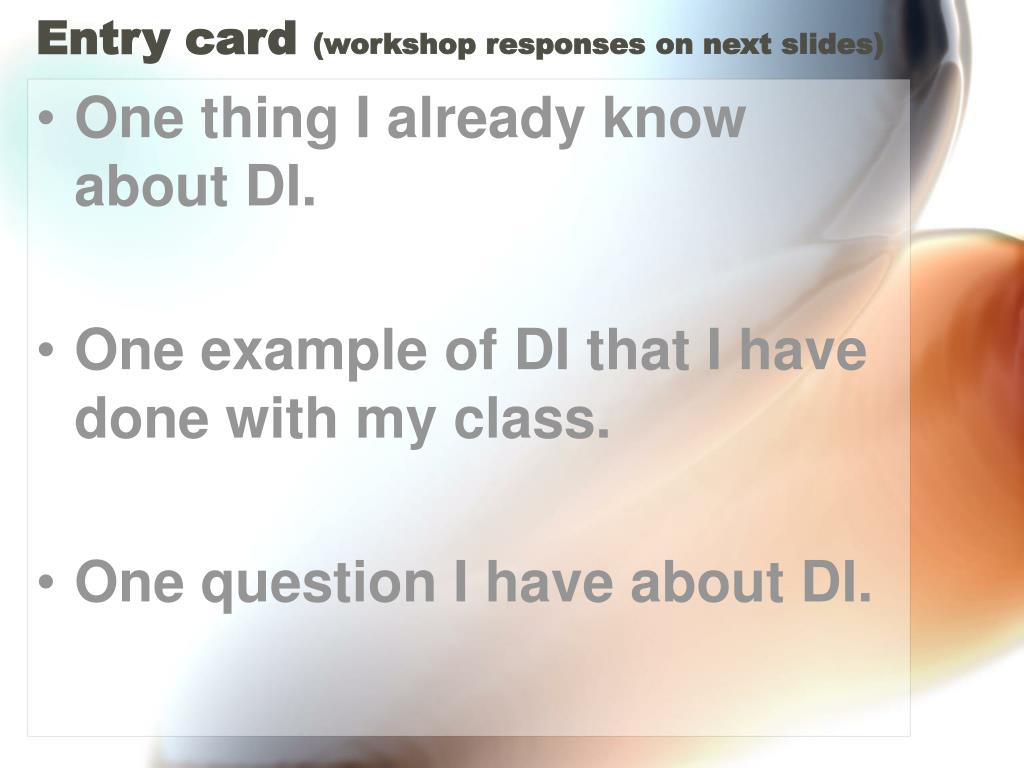 Entry card (workshop responses on next slides)

• One thing I already know about DI.

• One example of DI that I have done with my class.

• One question I have about DI.